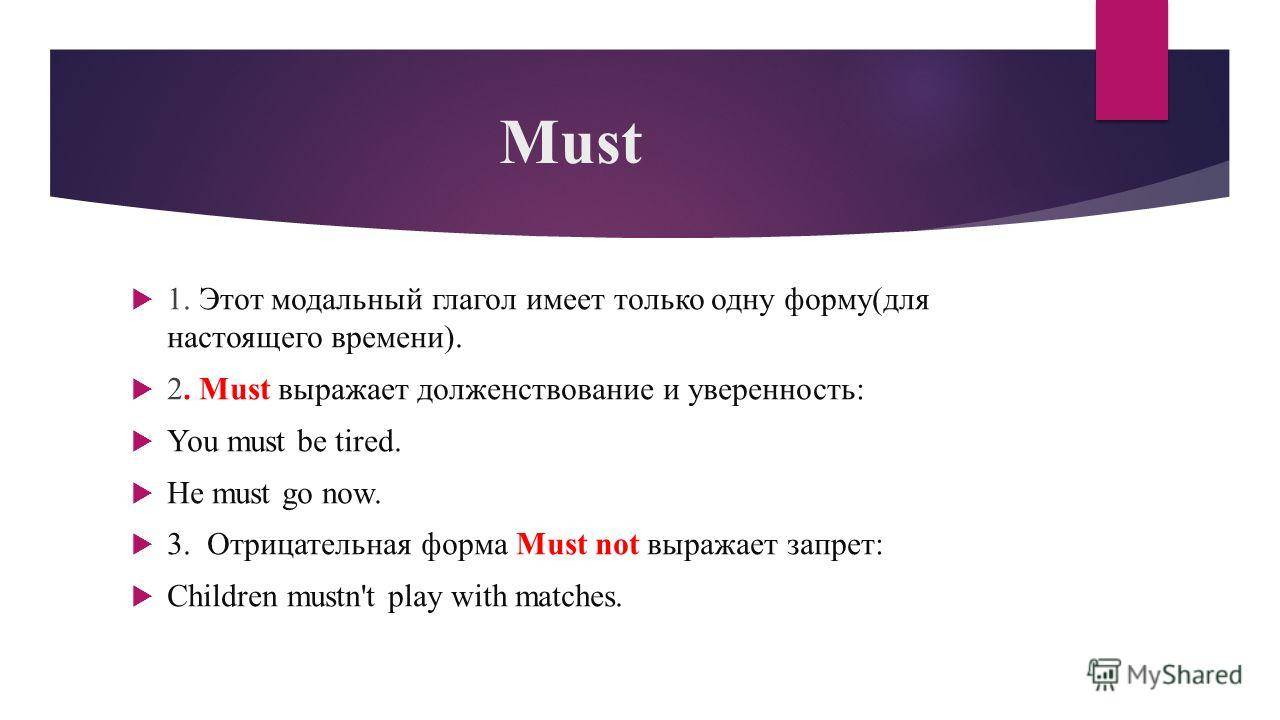 Must

1. Этот модальный глагол имеет только одну форму(для настоящего времени).

2. Must выражает долженствование и уверенность:

You must be tired.

He must go now.

3. Отрицательная форма Must not выражает запрет:

Children mustn't play with matches.

MyShared